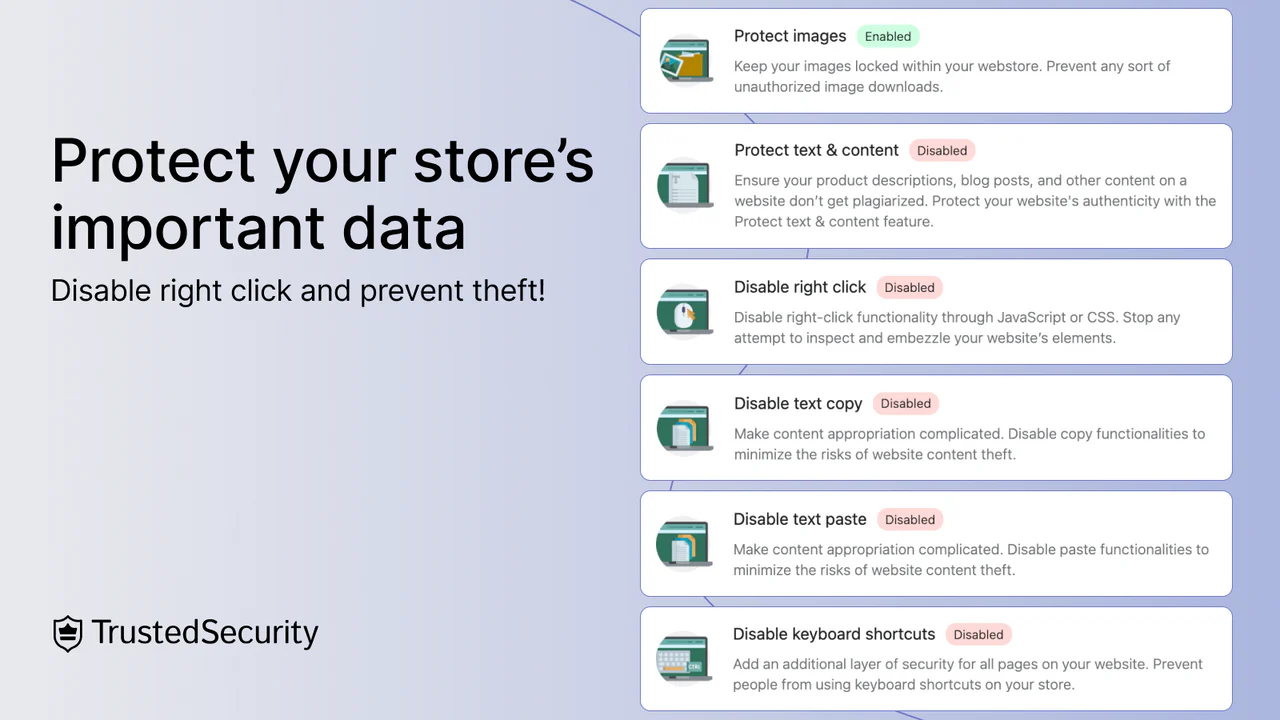 Protect your store's important data

Disable right click and prevent theft!

TrustedSecurity

Protect images Enabled

Keep your images locked within your webstore. Prevent any sort of unauthorized image downloads.

Protect text & content Disabled

Ensure your product descriptions, blog posts, and other content on a website don't get plagiarized. Protect your website's authenticity with the Protect text & content feature.

Disable right click Disabled

Disable right-click functionality through JavaScript or CSS. Stop any attempt to inspect and embezzle your website's elements.

Disable text copy Disabled

Make content appropriation complicated. Disable copy functionalities to minimize the risks of website content theft.

Disable text paste Disabled

Make content appropriation complicated. Disable paste functionalities to minimize the risks of website content theft.

Disable keyboard shortcuts Disabled

Add an additional layer of security for all pages on your website. Prevent people from using keyboard shortcuts on your store.